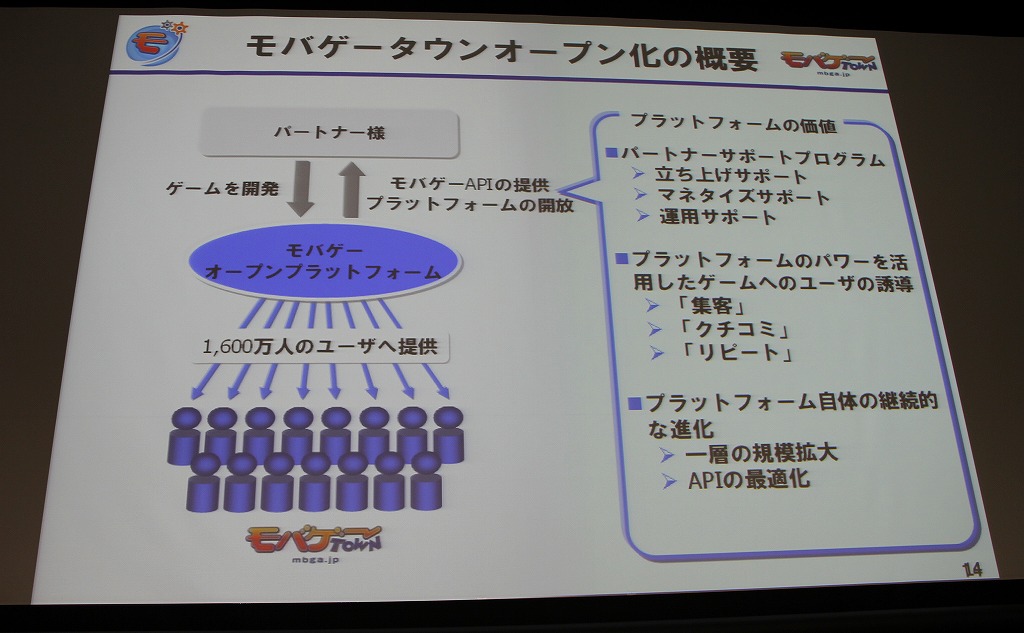 モバゲータウンオープン化の概要

モバゲーTOWN
mbga.jp

パートナー様

ゲームを開発

モバゲーAPIの提供
プラットフォームの開放

モバゲー
オープンプラットフォーム

1,600万人のユーザへ提供

モバゲーTOWN
mbga.jp

プラットフォームの価値

■パートナーサポートプログラム
➢ 立ち上げサポート
➢ マネタイズサポート
➢ 運用サポート

■プラットフォームのパワーを活用したゲームへのユーザの誘導
➢ 「集客」
➢ 「クチコミ」
➢ 「リピート」

■プラットフォーム自体の継続的な進化
➢ 一層の規模拡大
➢ APIの最適化

14